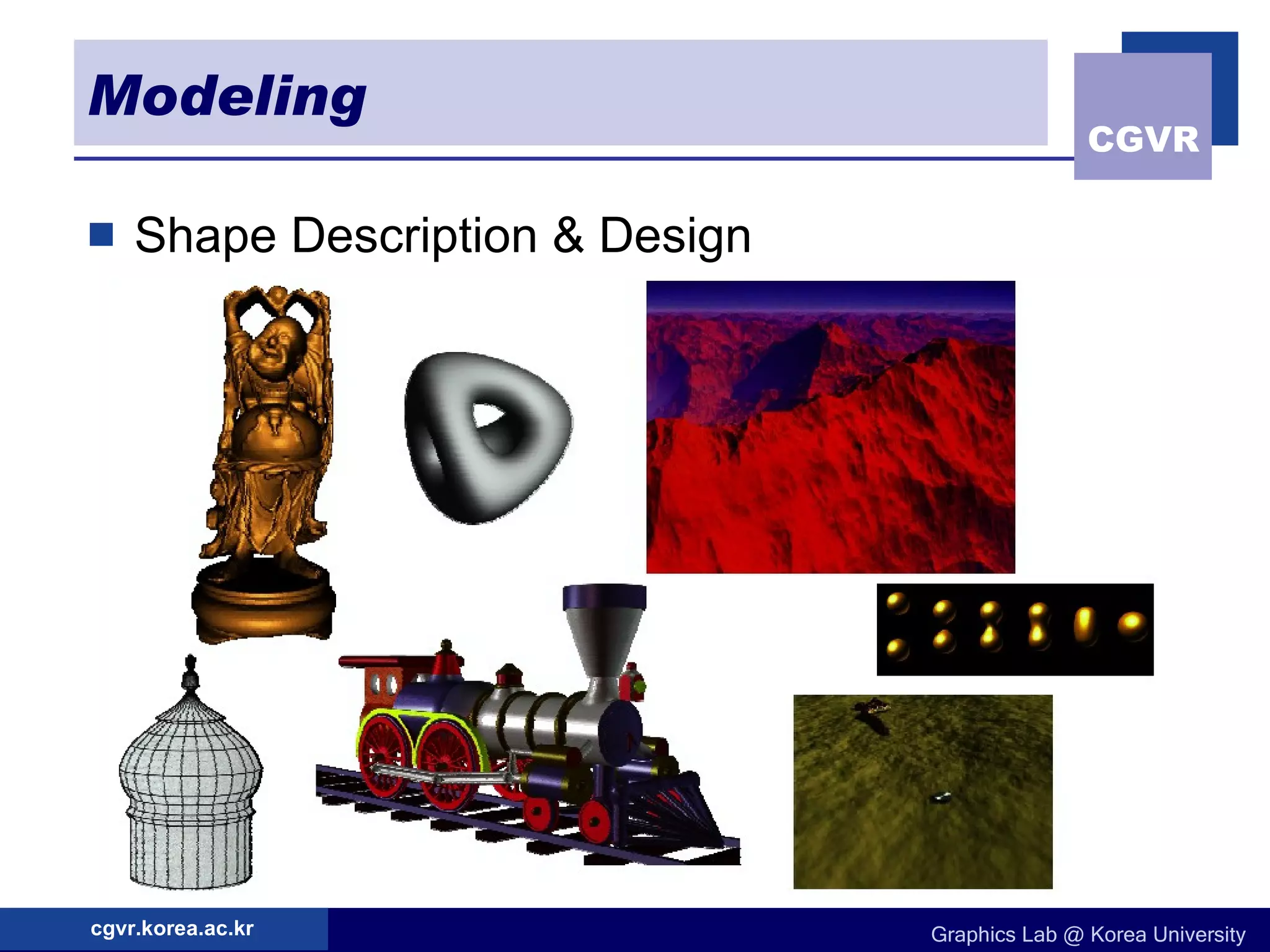 Modeling

CGVR

Shape Description & Design

cgvr.korea.ac.kr

Graphics Lab @ Korea University